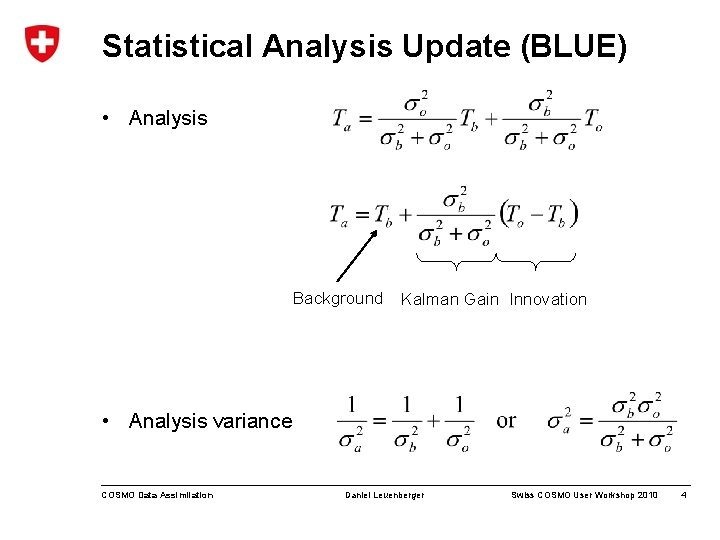 Statistical Analysis Update (BLUE)

• Analysis $T_a = \frac{\sigma_o^2}{\sigma_b^2 + \sigma_o^2} T_b + \frac{\sigma_b^2}{\sigma_b^2 + \sigma_o^2} T_o$

$T_a = T_b + \frac{\sigma_b^2}{\sigma_b^2 + \sigma_o^2} (T_o - T_b)$

Background Kalman Gain Innovation

• Analysis variance $\frac{1}{\sigma_a^2} = \frac{1}{\sigma_b^2} + \frac{1}{\sigma_o^2}$ or $\sigma_a^2 = \frac{\sigma_b^2 \sigma_o^2}{\sigma_b^2 + \sigma_o^2}$

COSMO Data Assimilation Daniel Leuenberger Swiss COSMO User Workshop 2010 4